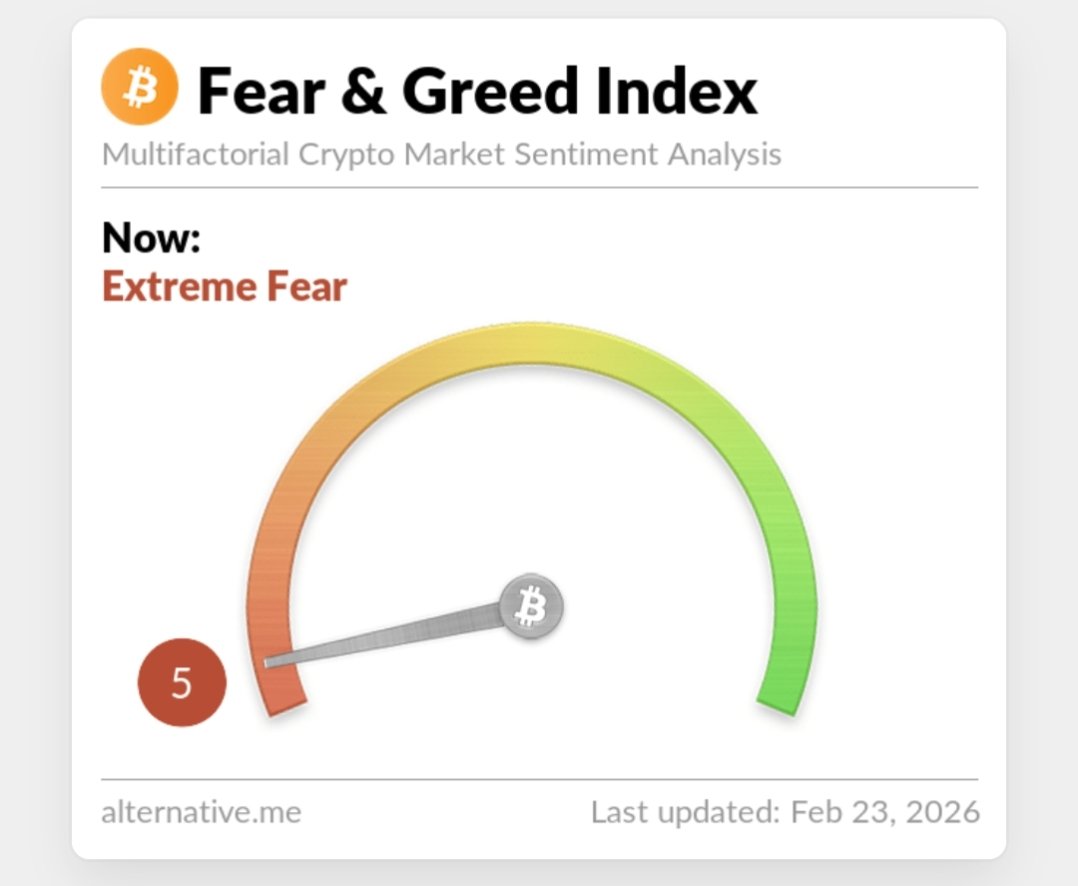 Fear & Greed Index
Multifactorial Crypto Market Sentiment Analysis

Now:
Extreme Fear

5

alternative.me
Last updated: Feb 23, 2026